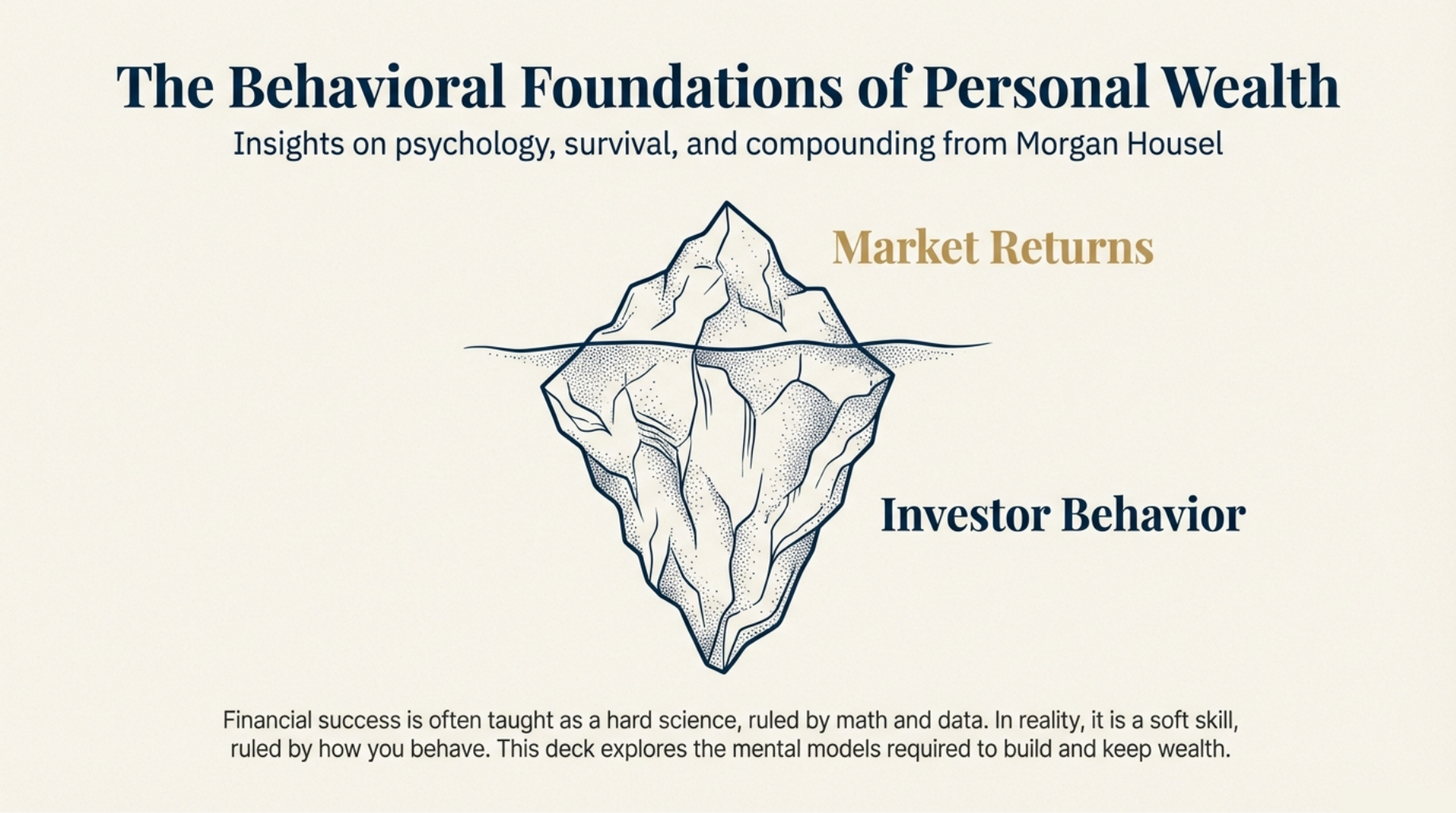 The Behavioral Foundations of Personal Wealth

Insights on psychology, survival, and compounding from Morgan Housel

Market Returns

Investor Behavior

Financial success is often taught as a hard science, ruled by math and data. In reality, it is a soft skill, ruled by how you behave. This deck explores the mental models required to build and keep wealth.